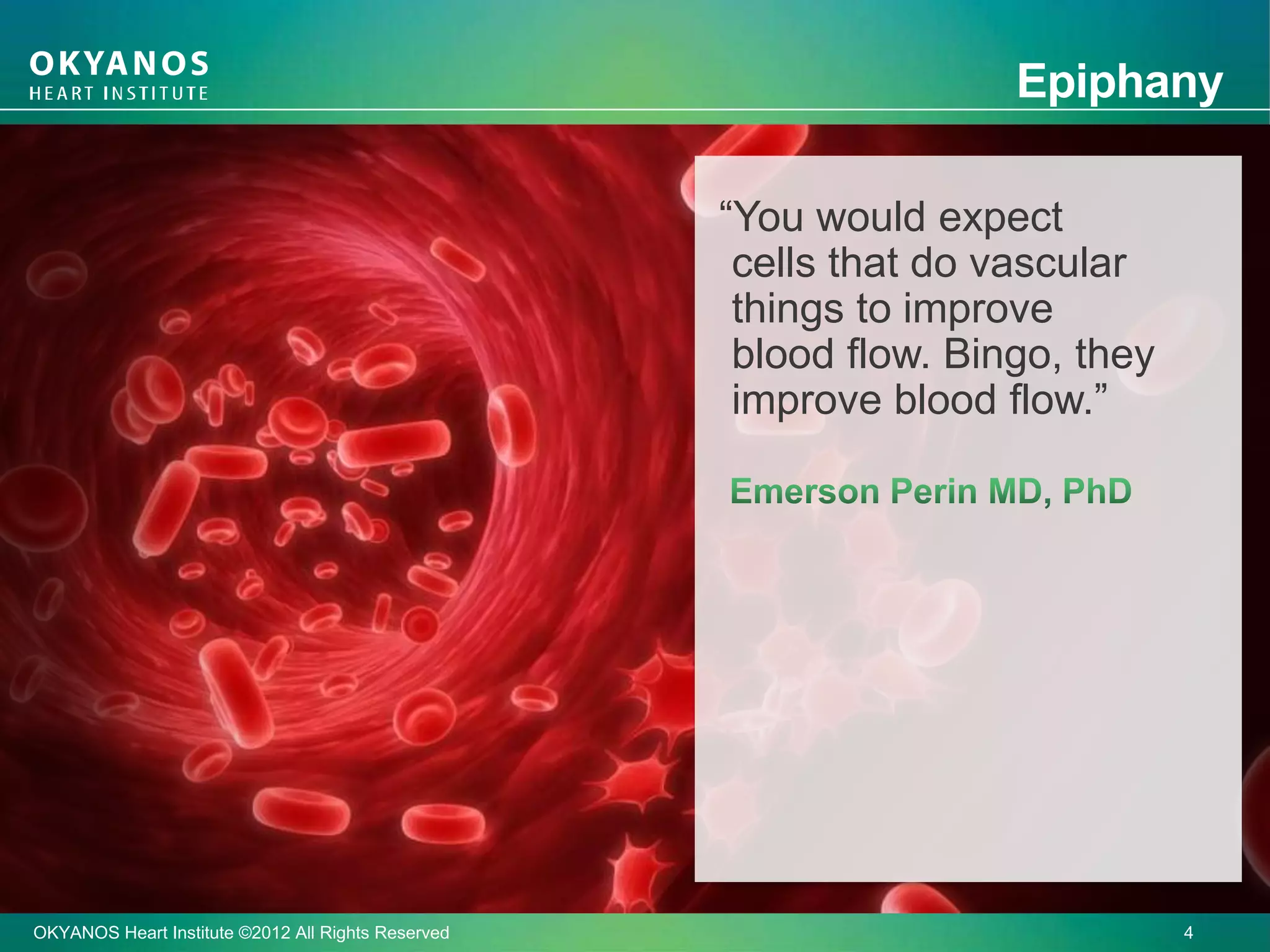 OKYANOS
HEART INSTITUTE

Epiphany

“You would expect cells that do vascular things to improve blood flow. Bingo, they improve blood flow.”

Emerson Perin MD, PhD

OKYANOS Heart Institute ©2012 All Rights Reserved

4